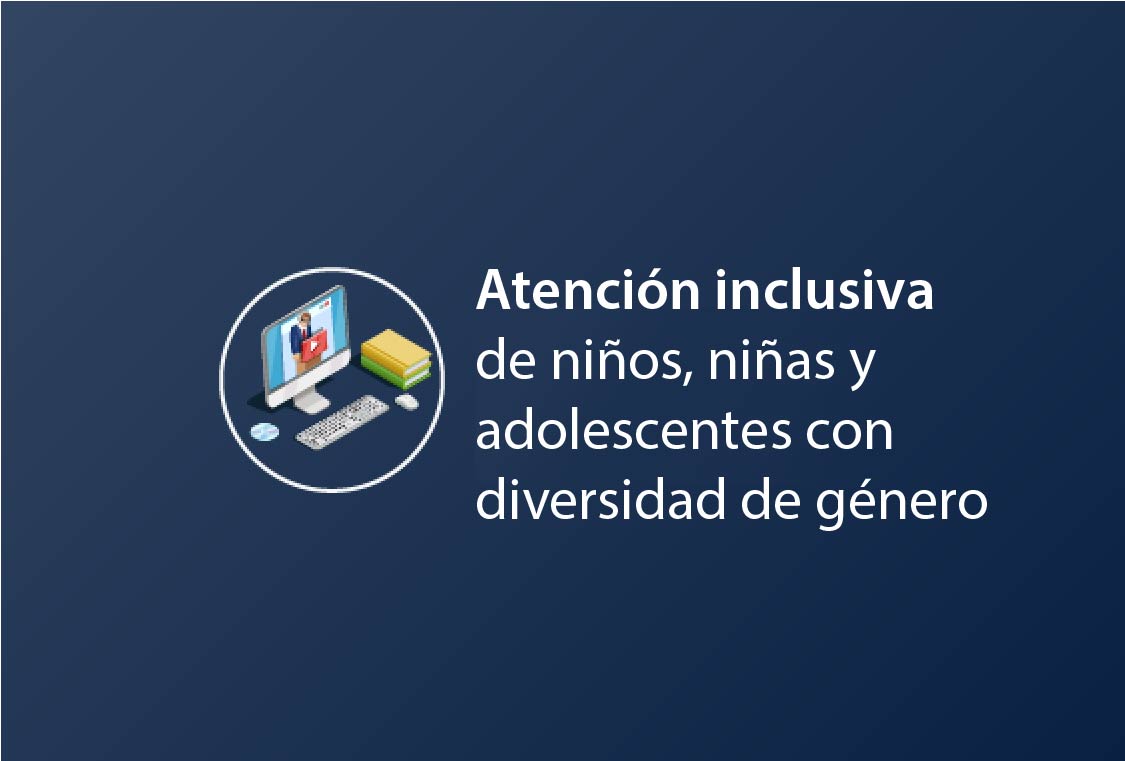 Atención inclusiva de niños, niñas y adolescentes con diversidad de género